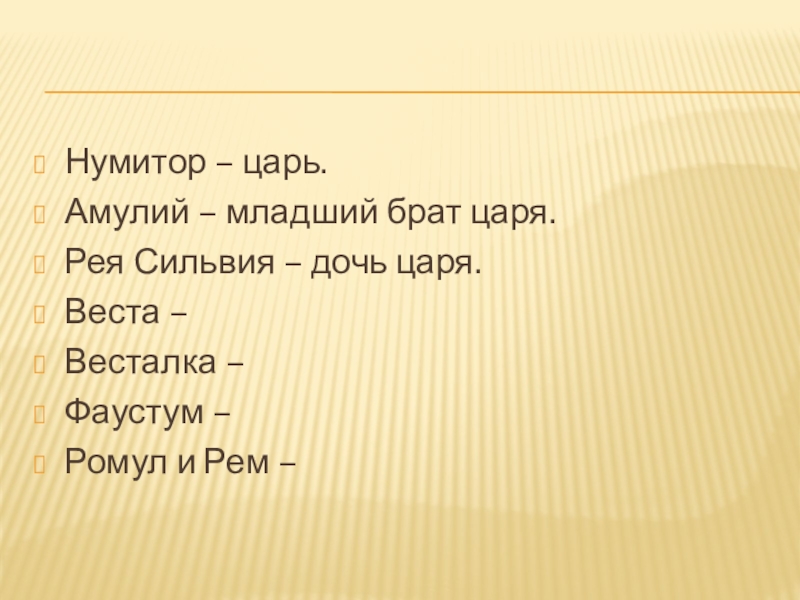 Нумитор – царь.
Амулий – младший брат царя.
Рея Сильвия – дочь царя.
Веста –
Весталка –
Фаустум –
Ромул и Рем –